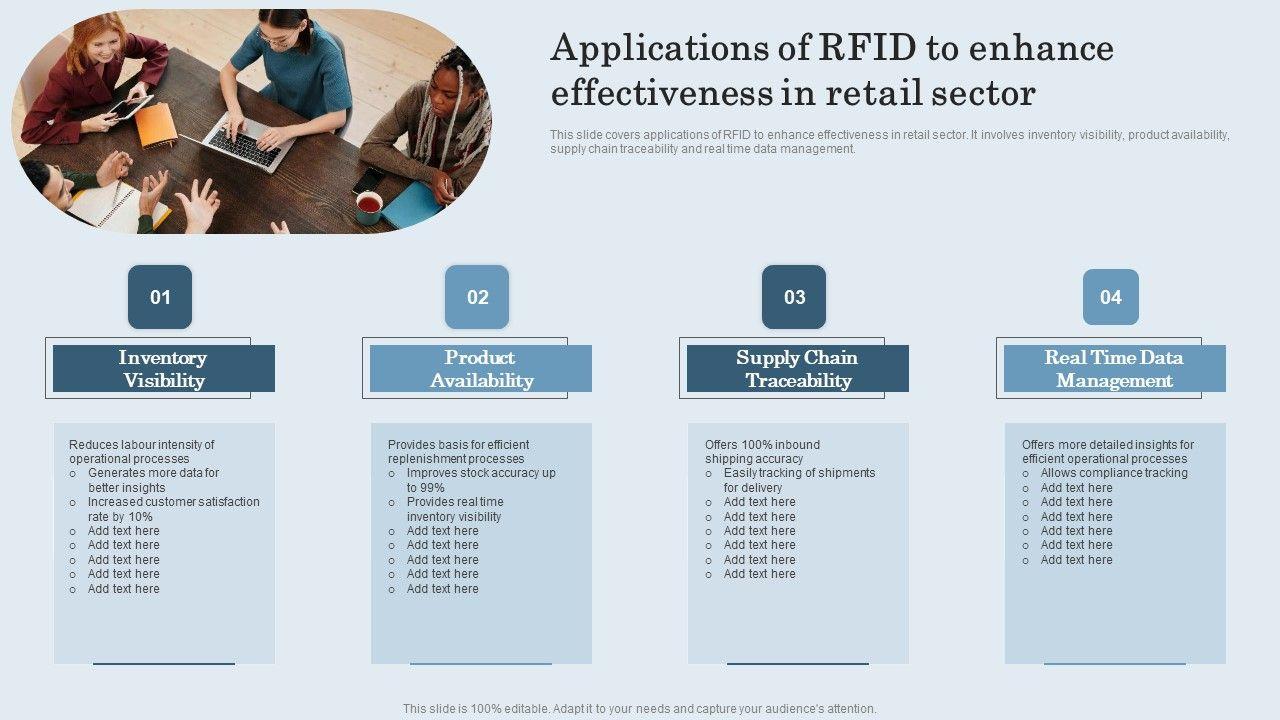 Applications of RFID to enhance effectiveness in retail sector

This slide covers applications of RFID to enhance effectiveness in retail sector. It involves inventory visibility, product availability, supply chain traceability and real time data management.

01

Inventory Visibility

Reduces labour intensity of operational processes
o Generates more data for better insights
o Increased customer satisfaction rate by 10%
o Add text here
o Add text here
o Add text here
o Add text here
o Add text here

02

Product Availability

Provides basis for efficient replenishment processes
o Improves stock accuracy up to 99%
o Provides real time inventory visibility
o Add text here
o Add text here
o Add text here
o Add text here
o Add text here

03

Supply Chain Traceability

Offers 100% inbound shipping accuracy
o Easily tracking of shipments for delivery
o Add text here
o Add text here
o Add text here
o Add text here
o Add text here
o Add text here

04

Real Time Data Management

Offers more detailed insights for efficient operational processes
o Allows compliance tracking
o Add text here
o Add text here
o Add text here
o Add text here
o Add text here
o Add text here

This slide is 100% editable. Adapt it to your needs and capture your audience's attention.